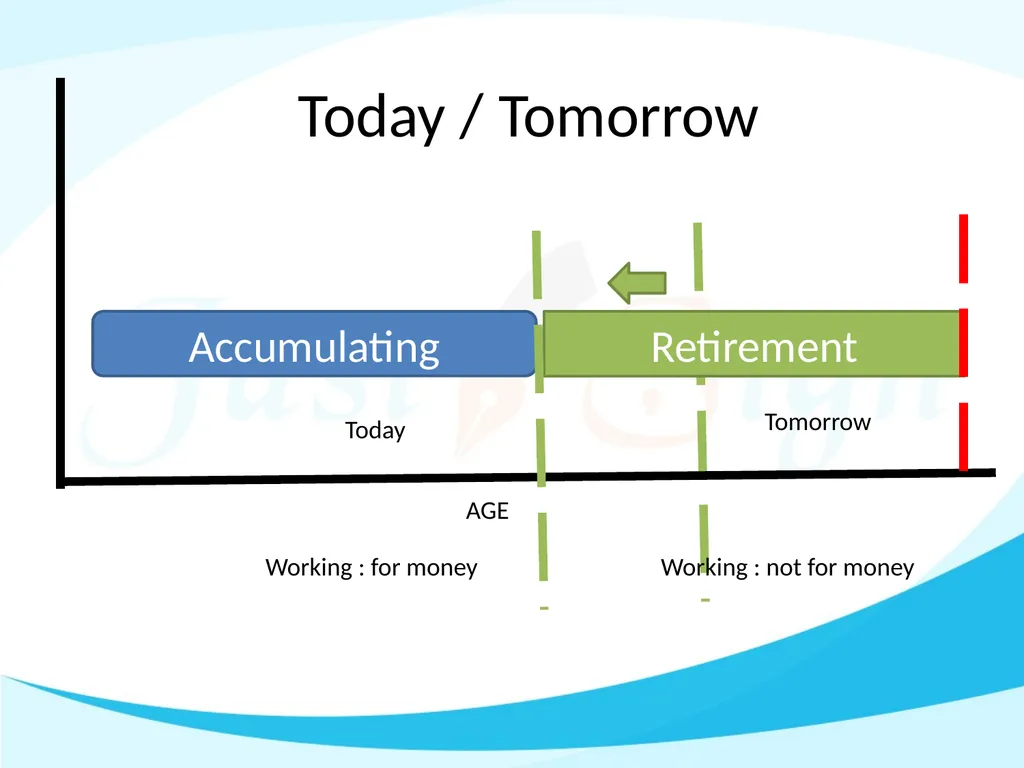 Today / Tomorrow

Accumulating

Retirement

Today

Tomorrow

AGE

Working : for money

Working : not for money